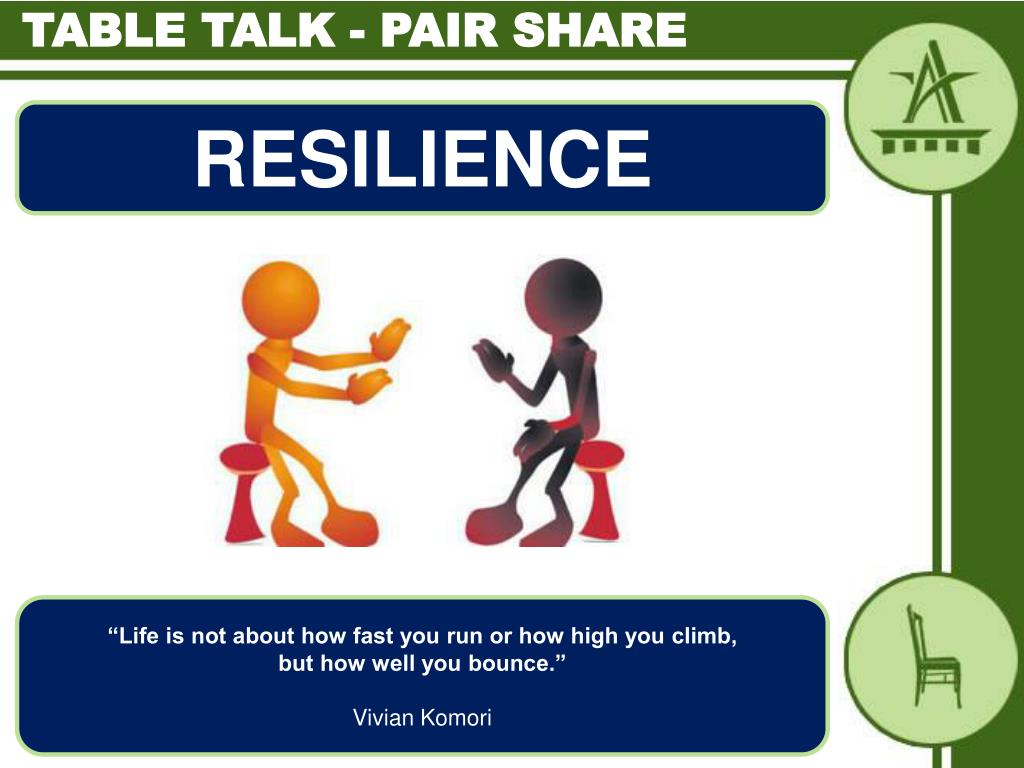 TABLE TALK - PAIR SHARE

RESILIENCE

“Life is not about how fast you run or how high you climb, but how well you bounce.”

Vivian Komori